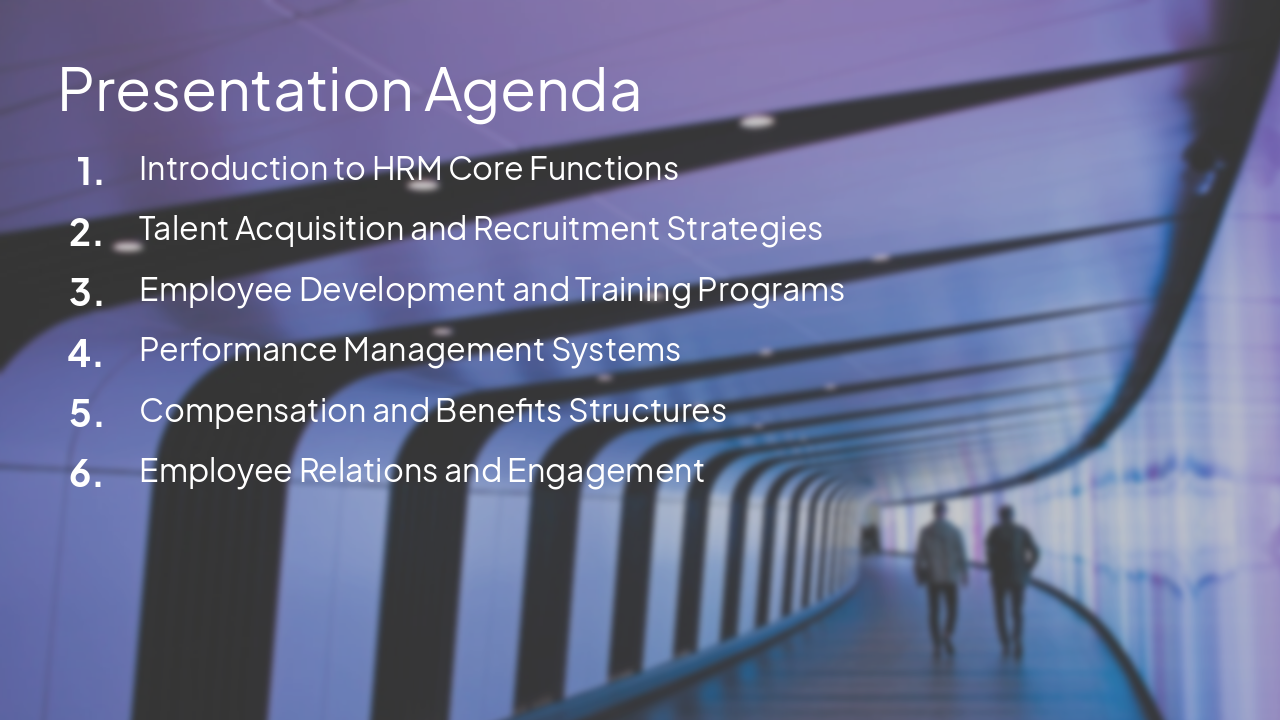 Presentation Agenda

1. Introduction to HRM Core Functions
2. Talent Acquisition and Recruitment Strategies
3. Employee Development and Training Programs
4. Performance Management Systems
5. Compensation and Benefits Structures
6. Employee Relations and Engagement